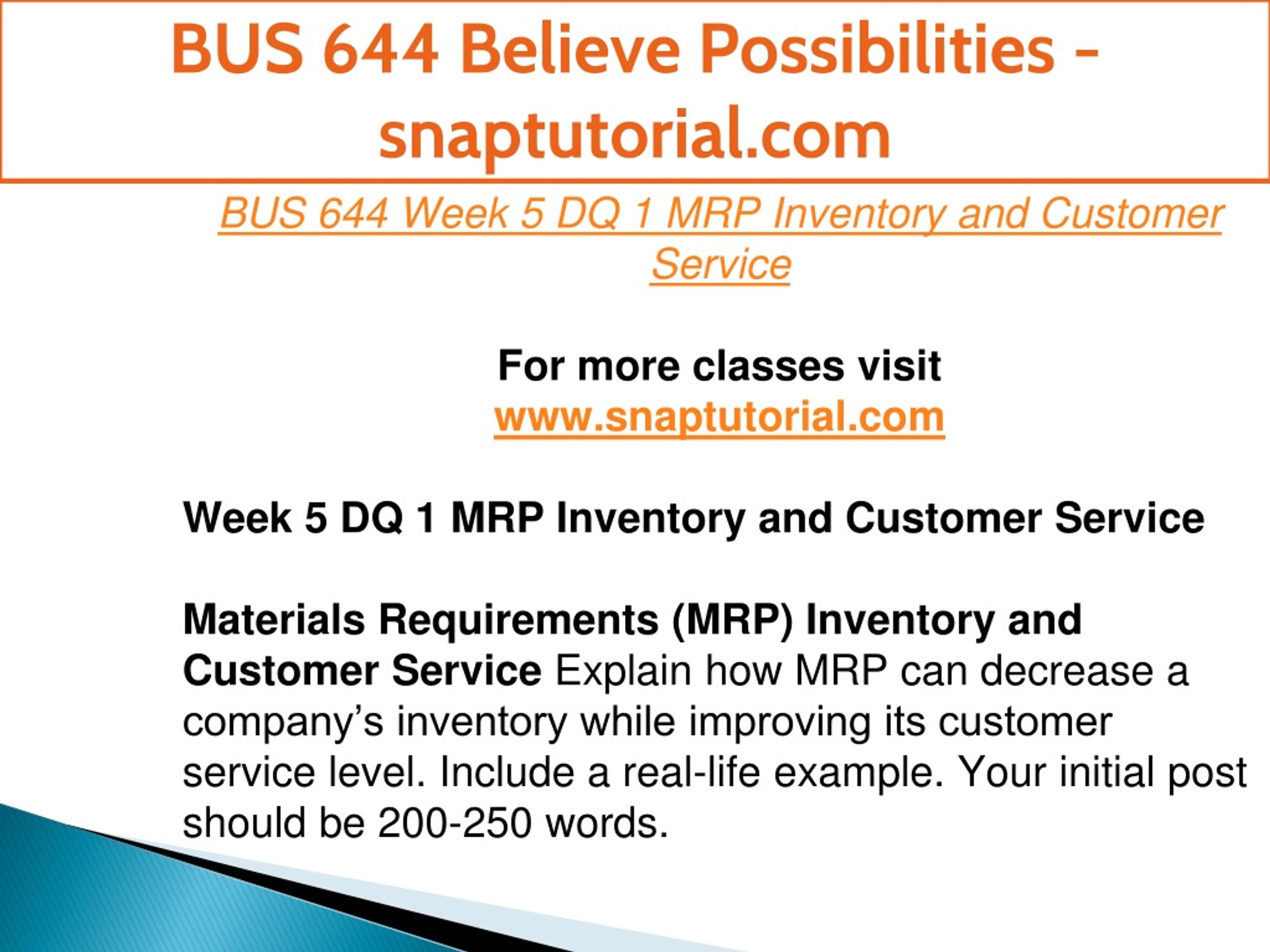 BUS 644 Believe Possibilities - snaptutorial.com

BUS 644 Week 5 DQ 1 MRP Inventory and Customer Service

For more classes visit
www.snaptutorial.com

Week 5 DQ 1 MRP Inventory and Customer Service

Materials Requirements (MRP) Inventory and Customer Service Explain how MRP can decrease a company’s inventory while improving its customer service level. Include a real-life example. Your initial post should be 200-250 words.